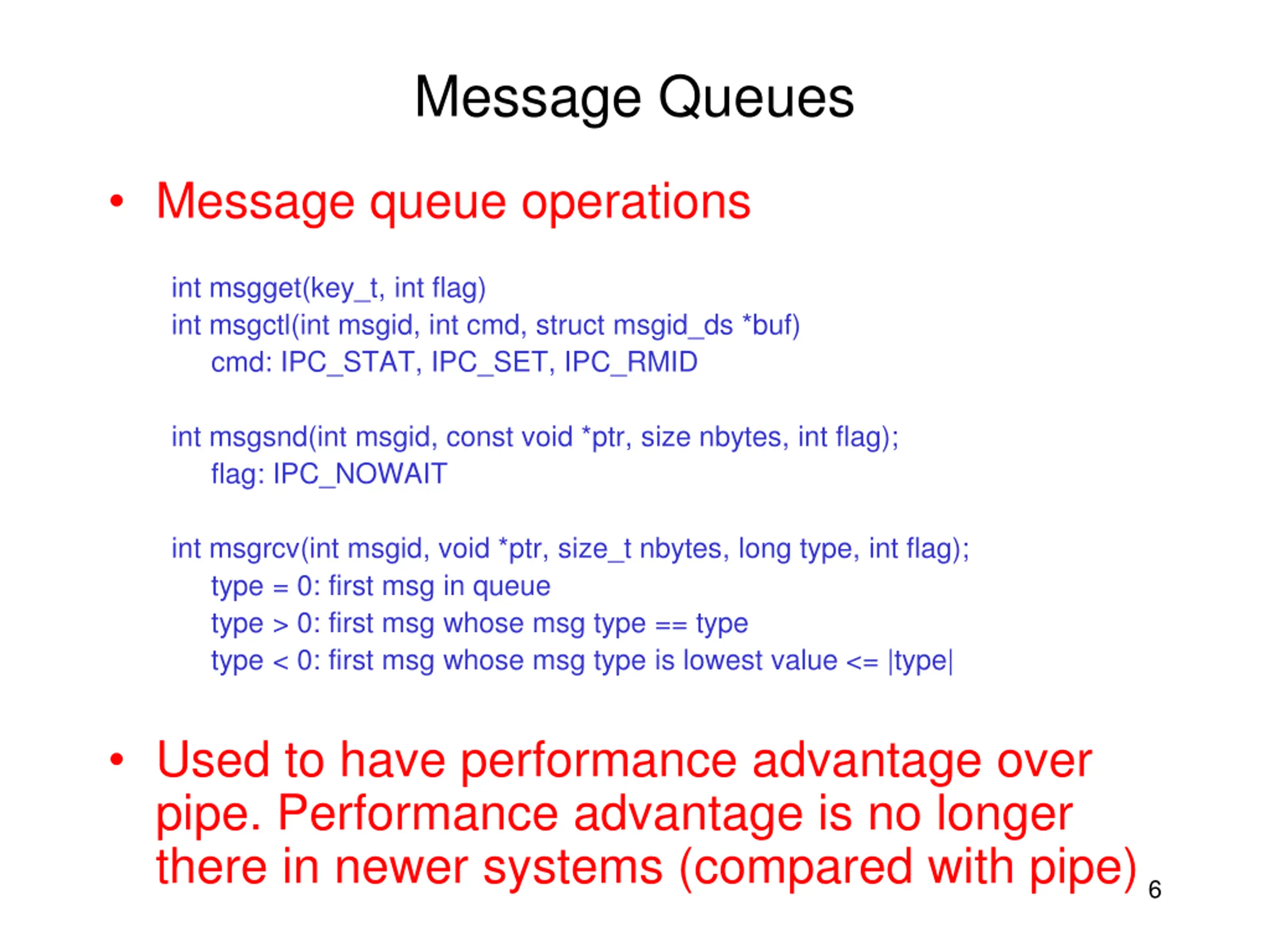 Message Queues

• Message queue operations

int msgget(key_t, int flag)
int msgctl(int msgid, int cmd, struct msgid_ds *buf)
cmd: IPC_STAT, IPC_SET, IPC_RMID

int msgsnd(int msgid, const void *ptr, size nbytes, int flag);
flag: IPC_NOWAIT

int msgrcv(int msgid, void *ptr, size_t nbytes, long type, int flag);
type = 0: first msg in queue
type > 0: first msg whose msg type == type
type < 0: first msg whose msg type is lowest value <= |type|

• Used to have performance advantage over pipe. Performance advantage is no longer there in newer systems (compared with pipe)

6